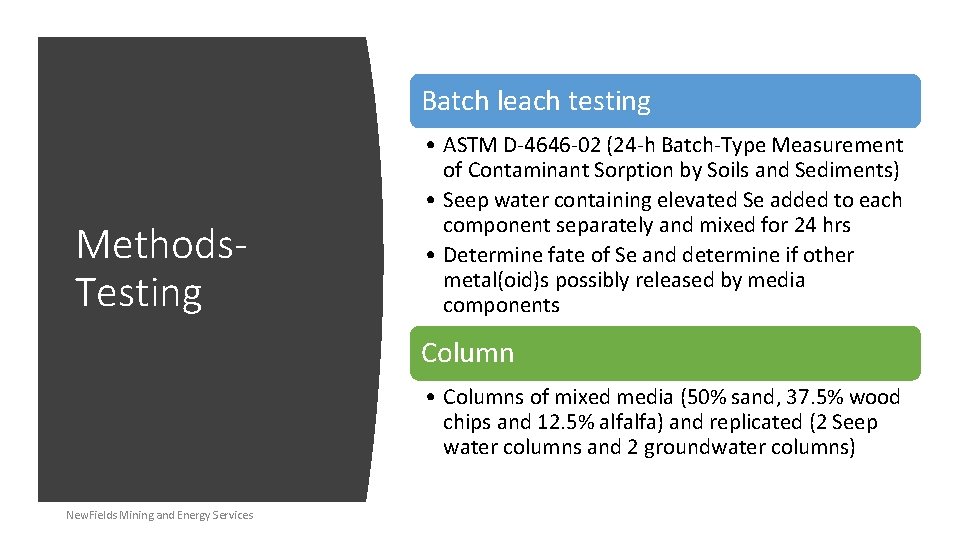 Methods-Testing

Batch leach testing

• ASTM D-4646-02 (24-h Batch-Type Measurement of Contaminant Sorption by Soils and Sediments)
• Seep water containing elevated Se added to each component separately and mixed for 24 hrs
• Determine fate of Se and determine if other metal(oid)s possibly released by media components

Column

• Columns of mixed media (50% sand, 37.5% wood chips and 12.5% alfalfa) and replicated (2 Seep water columns and 2 groundwater columns)

NewFields Mining and Energy Services